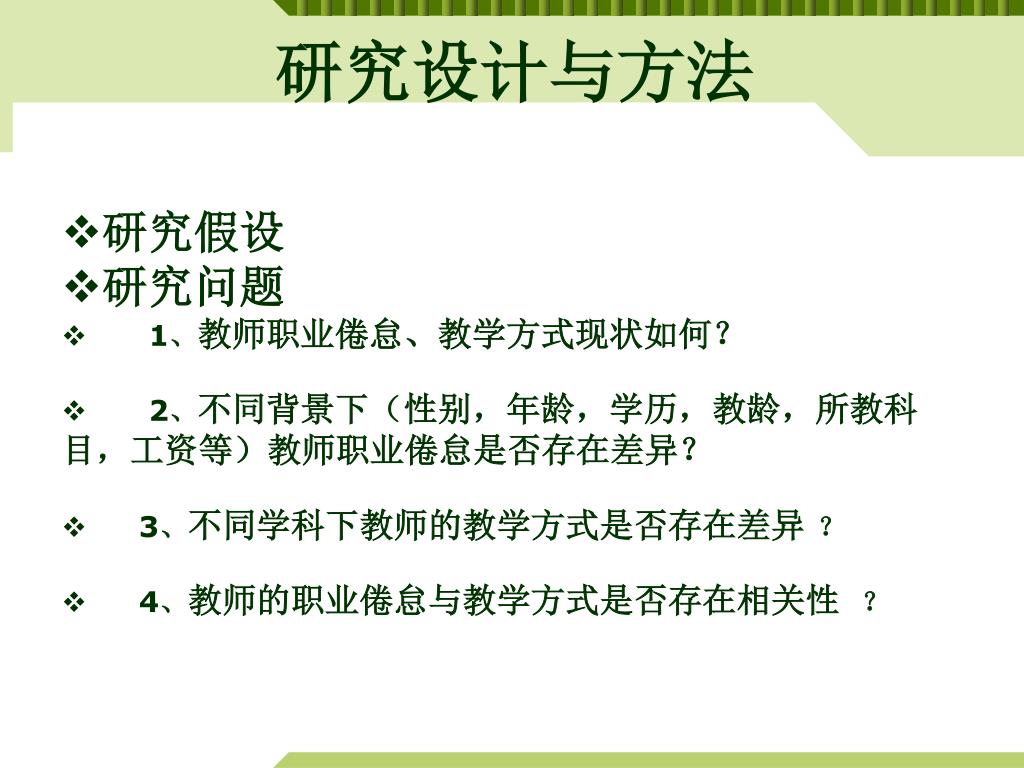 研究设计与方法

❖研究假设
❖研究问题
❖ 1、教师职业倦怠、教学方式现状如何？

❖ 2、不同背景下（性别，年龄，学历，教龄，所教科目，工资等）教师职业倦怠是否存在差异？

❖ 3、不同学科下教师的教学方式是否存在差异 ？

❖ 4、教师的职业倦怠与教学方式是否存在相关性 ？